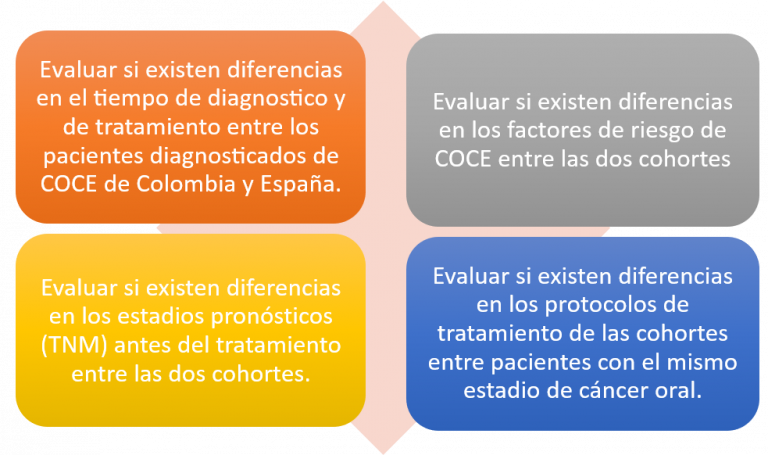 Evaluar si existen diferencias en el tiempo de diagnostico y de tratamiento entre los pacientes diagnosticados de COCE de Colombia y España.

Evaluar si existen diferencias en los factores de riesgo de COCE entre las dos cohortes

Evaluar si existen diferencias en los estadios pronósticos (TNM) antes del tratamiento entre las dos cohortes.

Evaluar si existen diferencias en los protocolos de tratamiento de las cohortes entre pacientes con el mismo estadio de cáncer oral.